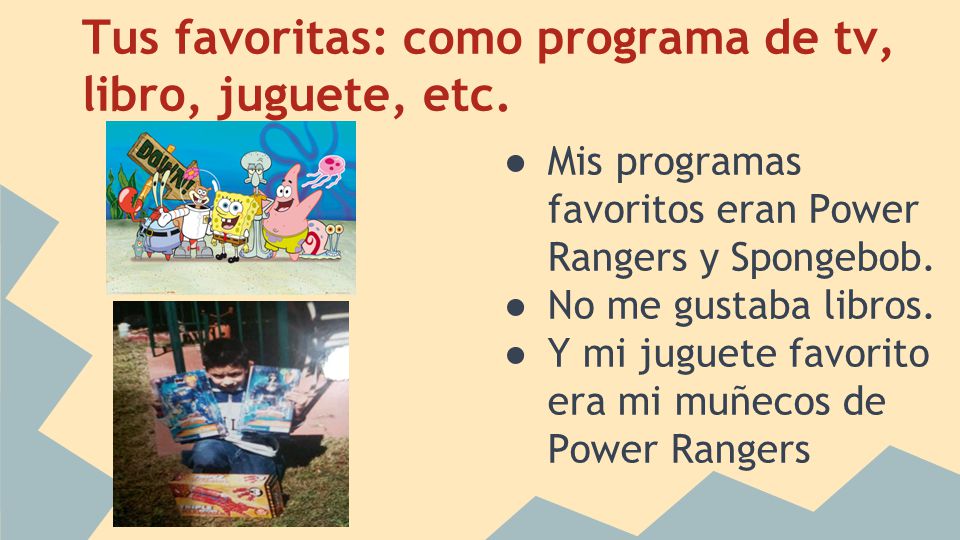 Tus favoritas: como programa de tv, libro, juguete, etc.

● Mis programas favoritos eran Power Rangers y Spongebob.
● No me gustaba libros.
● Y mi juguete favorito era mi muñecos de Power Rangers